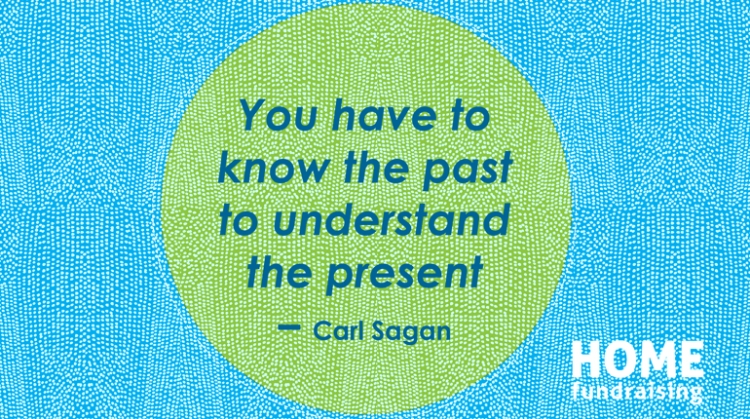 You have to know the past to understand the present

– Carl Sagan

HOME
fundraising